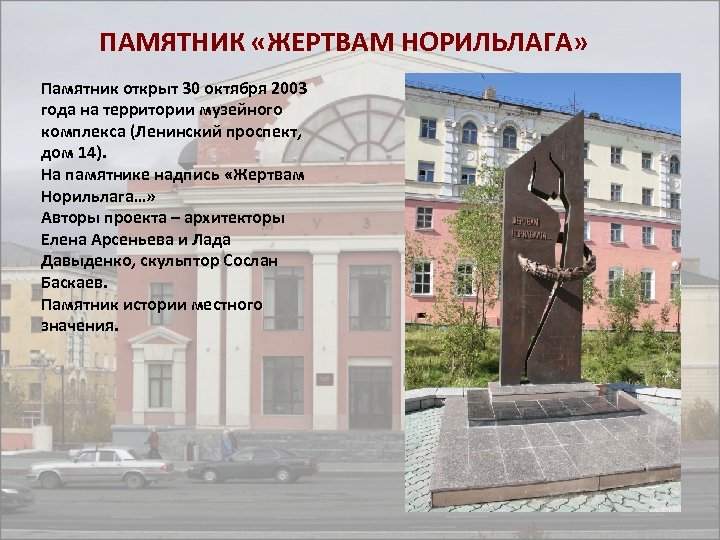 ПАМЯТНИК «ЖЕРТВАМ НОРИЛЬЛАГА»

Памятник открыт 30 октября 2003 года на территории музейного комплекса (Ленинский проспект, дом 14).
На памятнике надпись «Жертвам Норильлага...»
Авторы проекта – архитекторы Елена Арсеньева и Лада Давыденко, скульптор Сослан Баскаев.
Памятник истории местного значения.

М У З

ЖЕРТВАМ НОРИЛЬЛАГА...